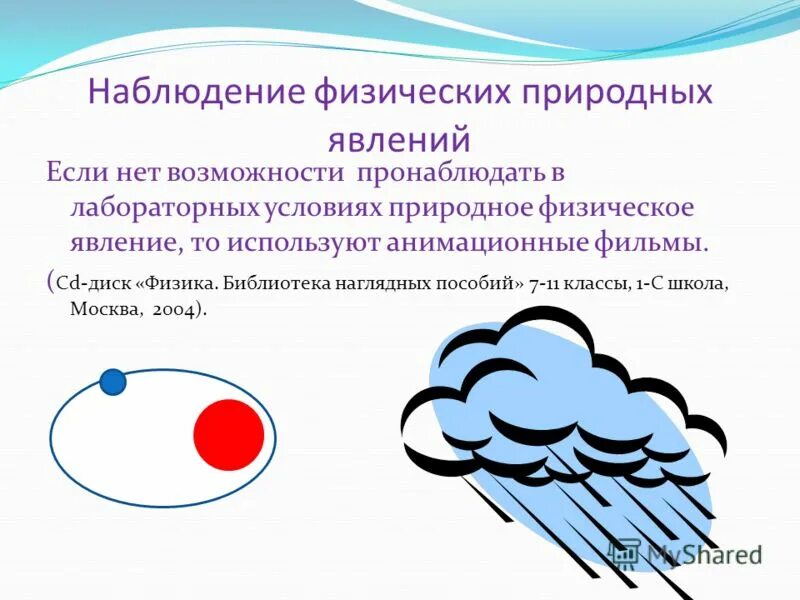 Наблюдение физических природных явлений

Если нет возможности пронаблюдать в лабораторных условиях природное физическое явление, то используют анимационные фильмы.

(Cd-диск «Физика. Библиотека наглядных пособий» 7-11 классы, 1-С школа, Москва, 2004).

MyShared